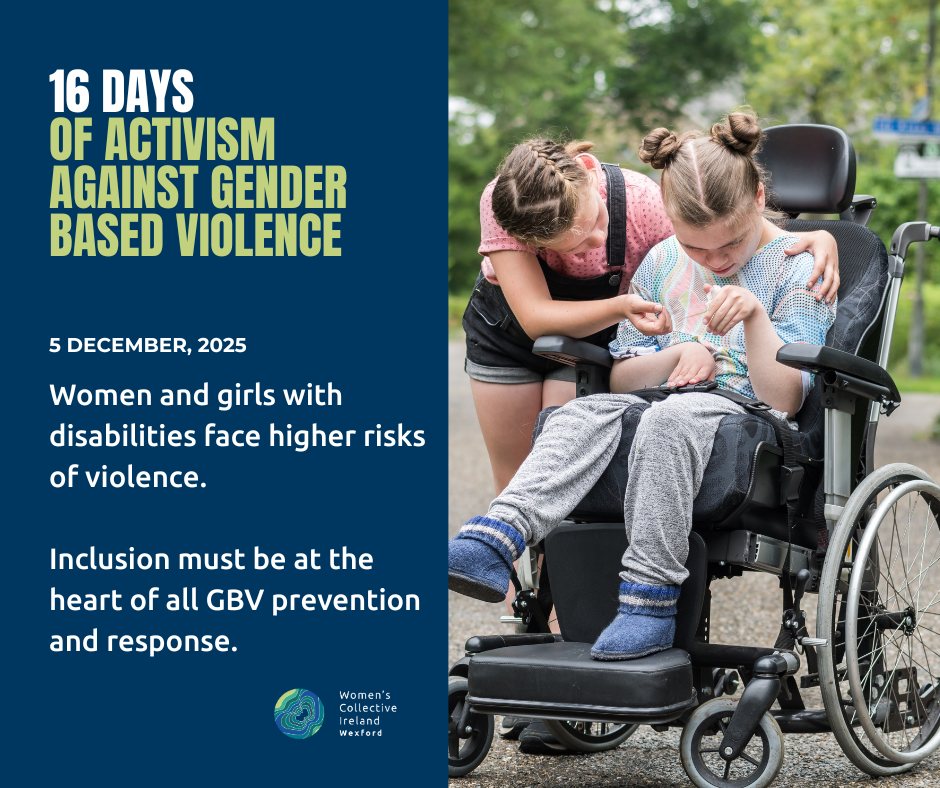 16 DAYS
OF ACTIVISM AGAINST GENDER BASED VIOLENCE

5 DECEMBER, 2025

Women and girls with disabilities face higher risks of violence.

Inclusion must be at the heart of all GBV prevention and response.

Women's Collective Ireland Wexford